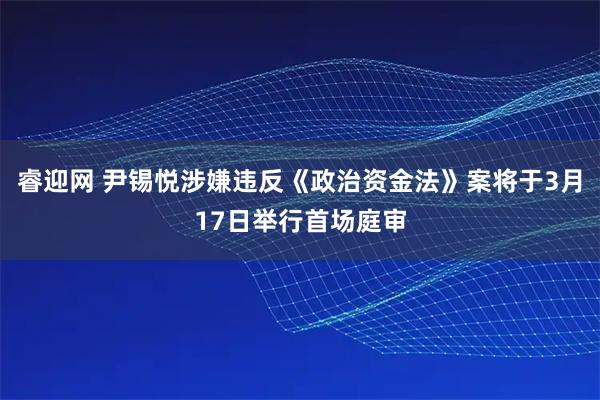 睿迎网 尹锡悦涉嫌违反《政治资金法》案将于3月17日举行首场庭审